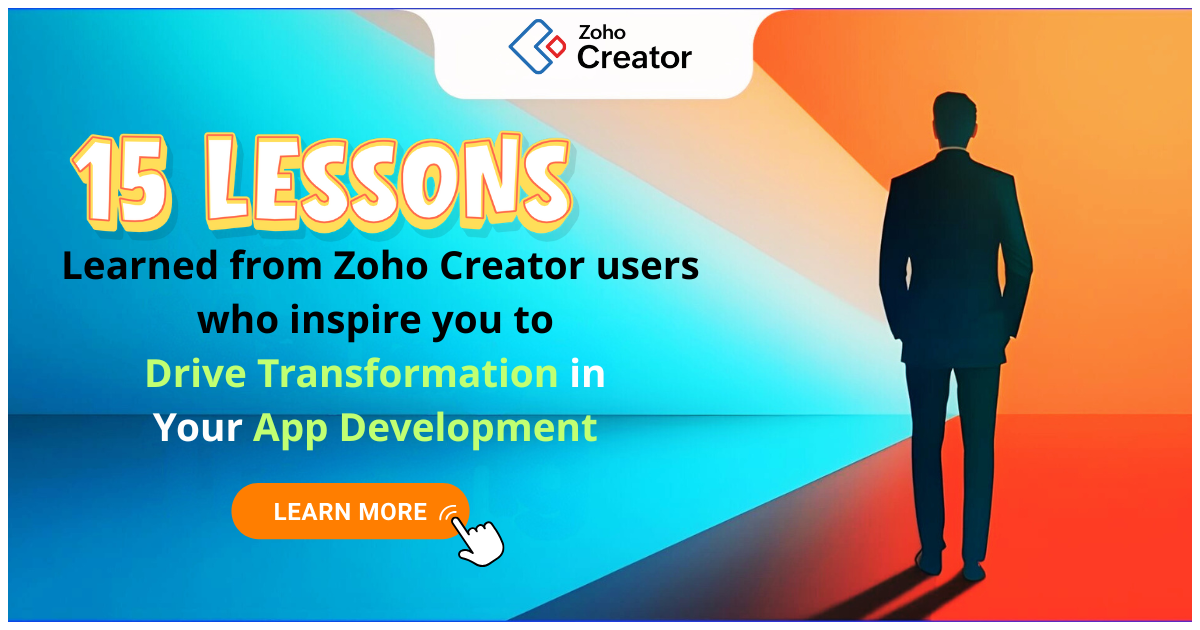 Zoho Creator

15 LESSONS

Learned from Zoho Creator users who inspire you to Drive Transformation in Your App Development

LEARN MORE